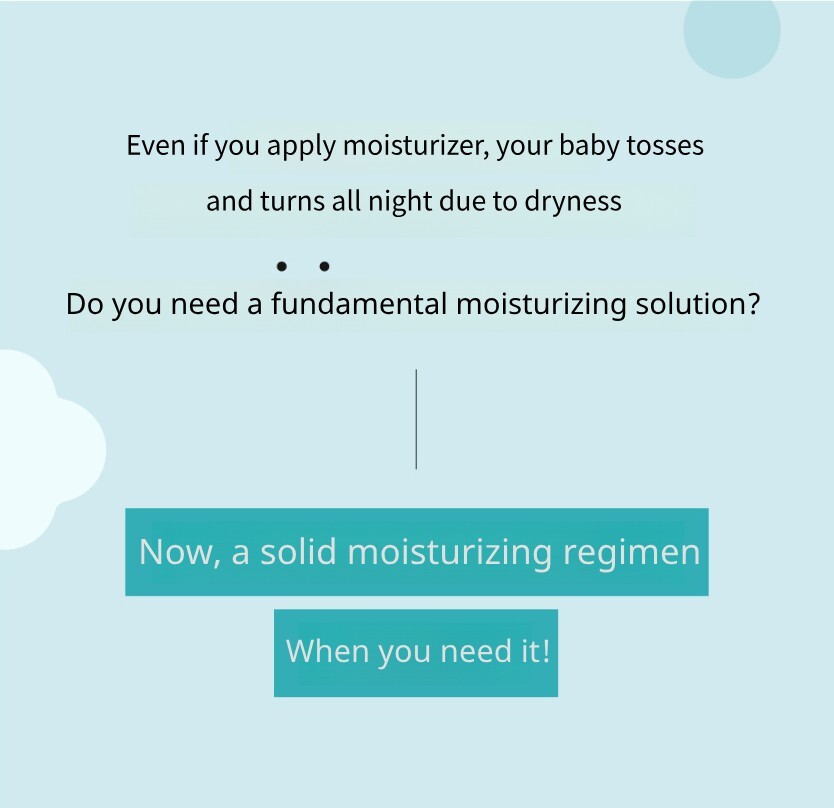 Even if you apply moisturizer, your baby tosses and turns all night due to dryness

Do you need a fundamental moisturizing solution?

Now, a solid moisturizing regimen

When you need it!